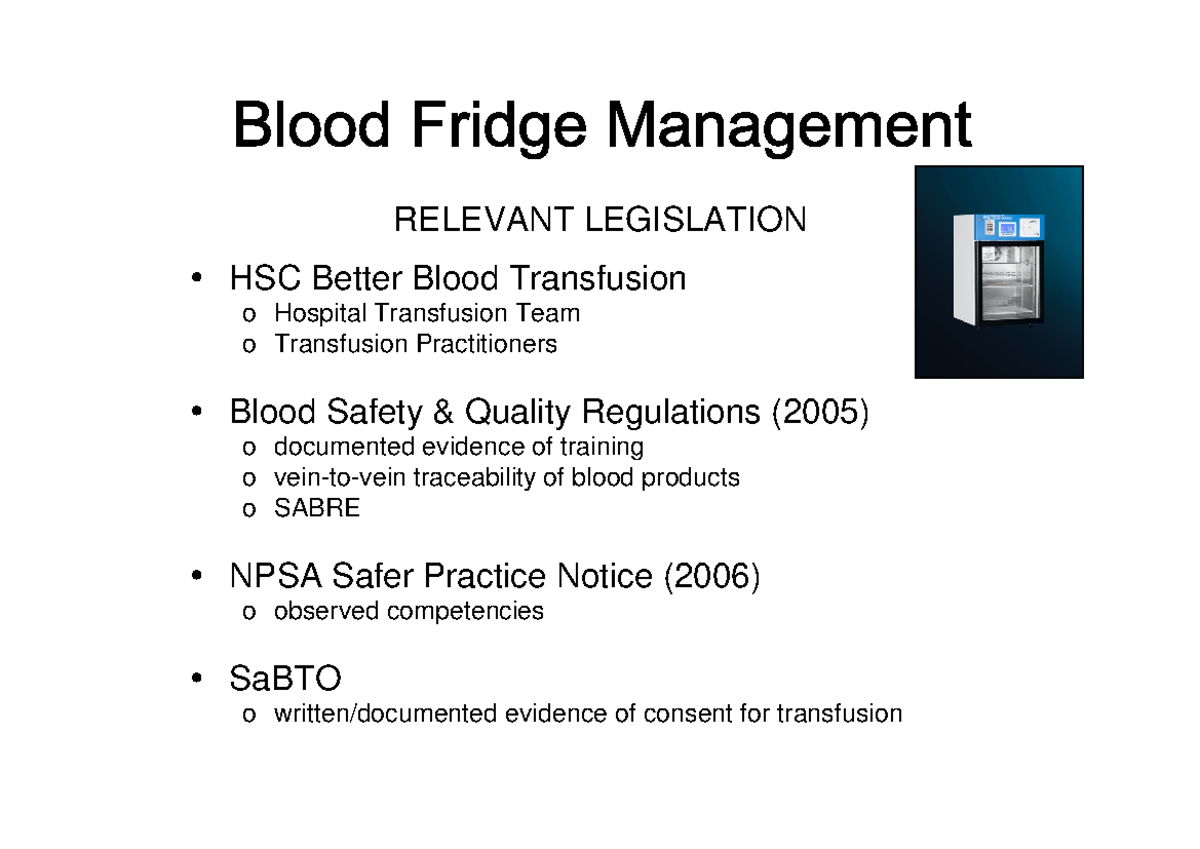 Blood Fridge Management

RELEVANT LEGISLATION

• HSC Better Blood Transfusion
  o Hospital Transfusion Team
  o Transfusion Practitioners

• Blood Safety & Quality Regulations (2005)
  o documented evidence of training
  o vein-to-vein traceability of blood products
  o SABRE

• NPSA Safer Practice Notice (2006)
  o observed competencies

• SaBTO
  o written/documented evidence of consent for transfusion